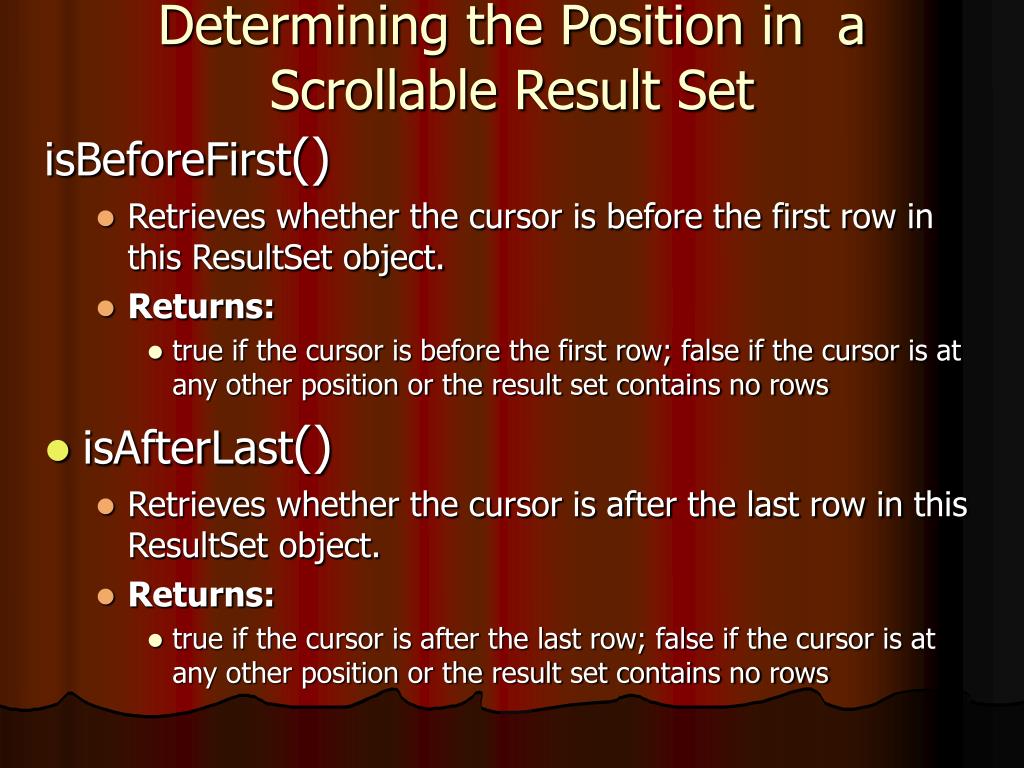 Determining the Position in a Scrollable Result Set

isBeforeFirst()

Retrieves whether the cursor is before the first row in this ResultSet object.

**Returns:**

true if the cursor is before the first row; false if the cursor is at any other position or the result set contains no rows

isAfterLast()

Retrieves whether the cursor is after the last row in this ResultSet object.

**Returns:**

true if the cursor is after the last row; false if the cursor is at any other position or the result set contains no rows